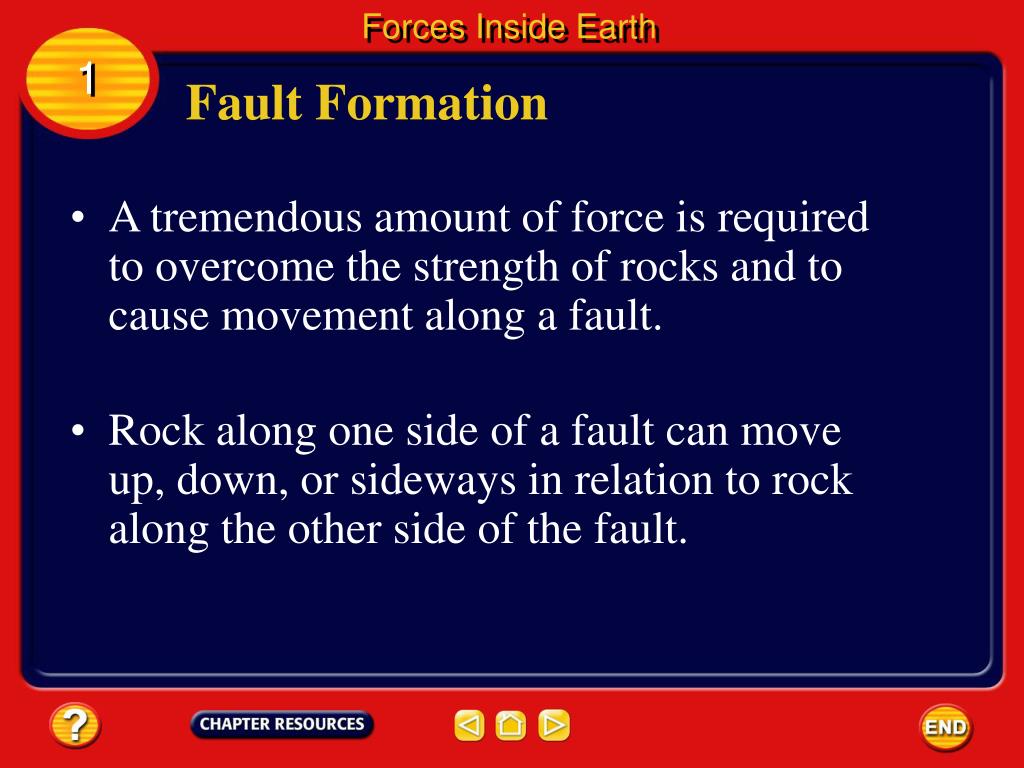 Forces Inside Earth

1

Fault Formation

• A tremendous amount of force is required to overcome the strength of rocks and to cause movement along a fault.

• Rock along one side of a fault can move up, down, or sideways in relation to rock along the other side of the fault.

?

CHAPTER RESOURCES

END